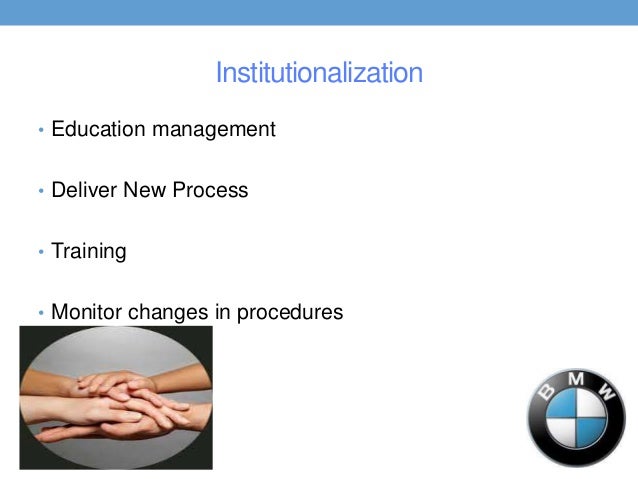 Institutionalization

• Education management

• Deliver New Process

• Training

• Monitor changes in procedures

BMW